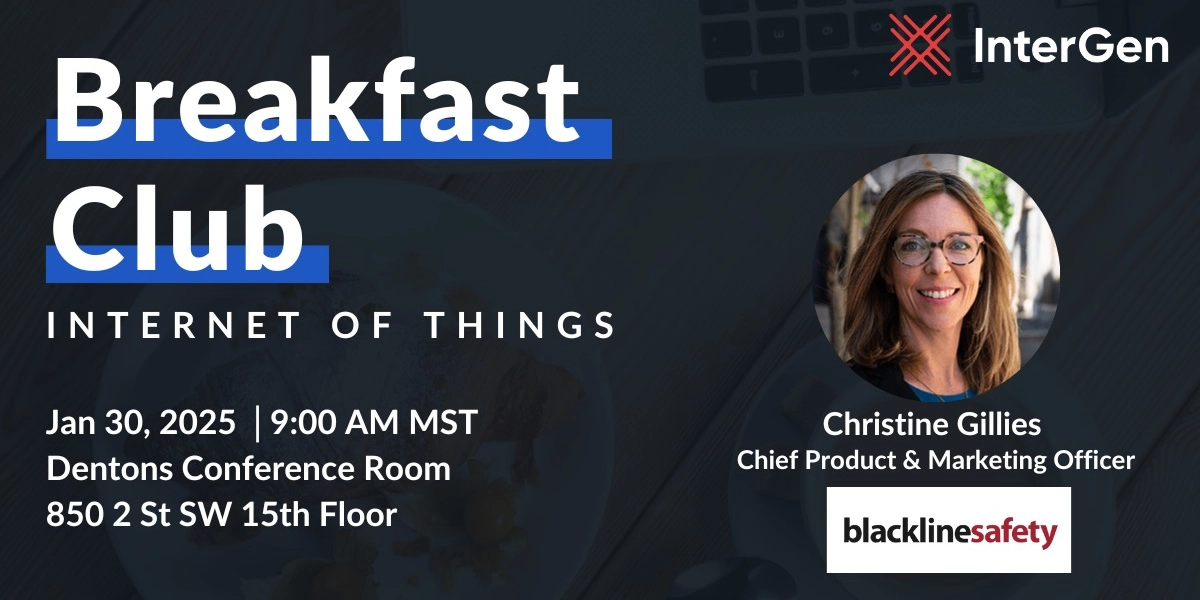 InterGen

Breakfast Club

INTERNET OF THINGS

Jan 30, 2025 | 9:00 AM MST
Dentons Conference Room
850 2 St SW 15th Floor

Christine Gillies
Chief Product & Marketing Officer

blacklinesafety